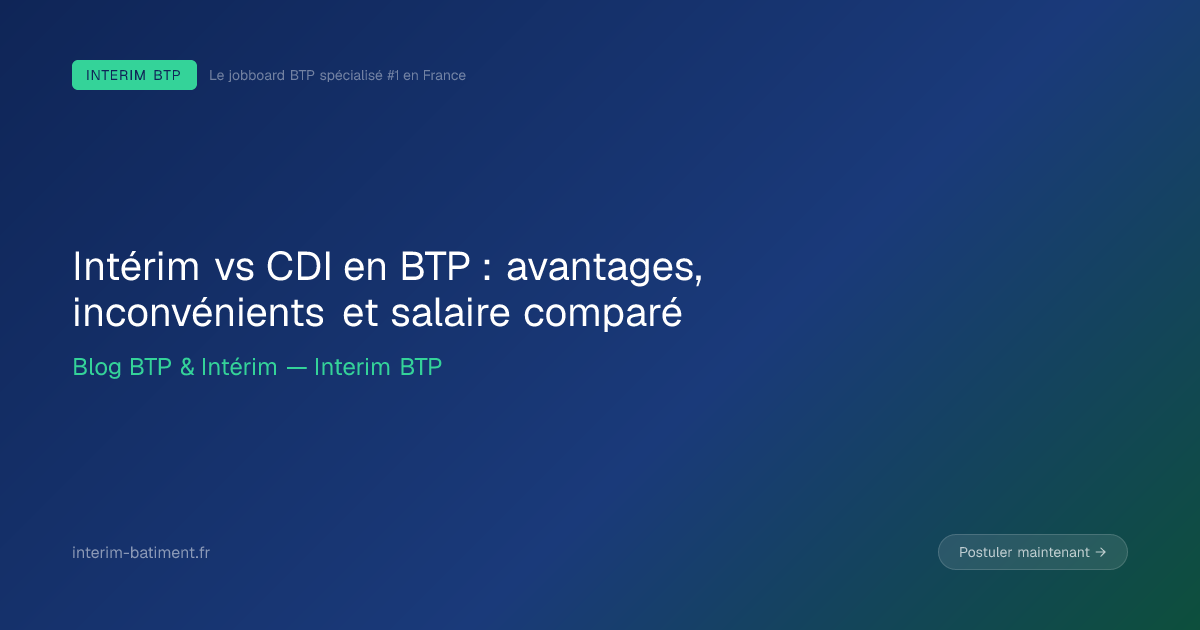 INTERIM BTP

Le jobboard BTP spécialisé #1 en France

Intérim vs CDI en BTP : avantages, inconvénients et salaire comparé

Blog BTP & Intérim — Interim BTP

interim-batiment.fr

Postuler maintenant →